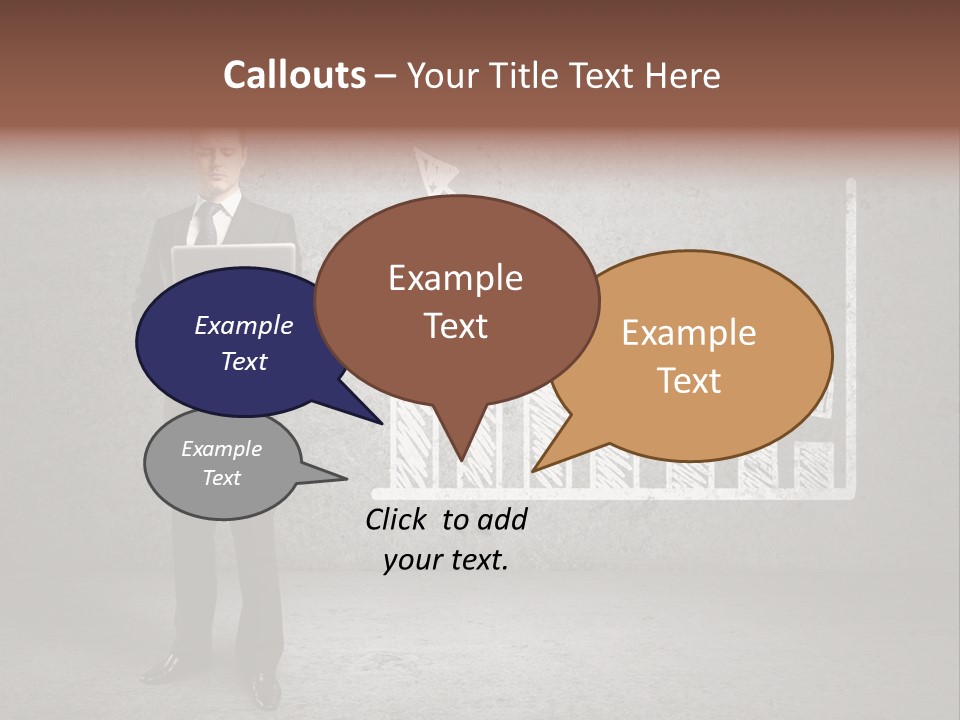 Callouts – Your Title Text Here

Example Text

Example Text

Example Text

Example Text

Click to add your text.